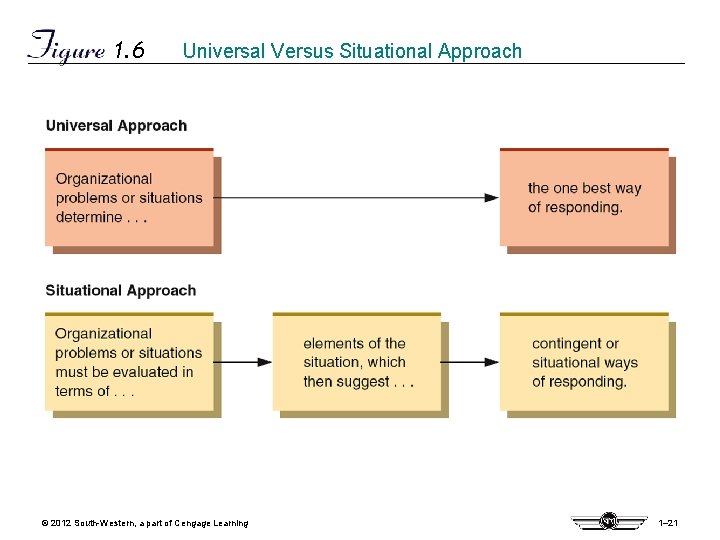 Figure 1.6 Universal Versus Situational Approach

Universal Approach

Organizational problems or situations determine . . .

the one best way of responding.

Situational Approach

Organizational problems or situations must be evaluated in terms of . . .

elements of the situation, which then suggest . . .

contingent or situational ways of responding.

© 2012 South-Western, a part of Cengage Learning

1–21